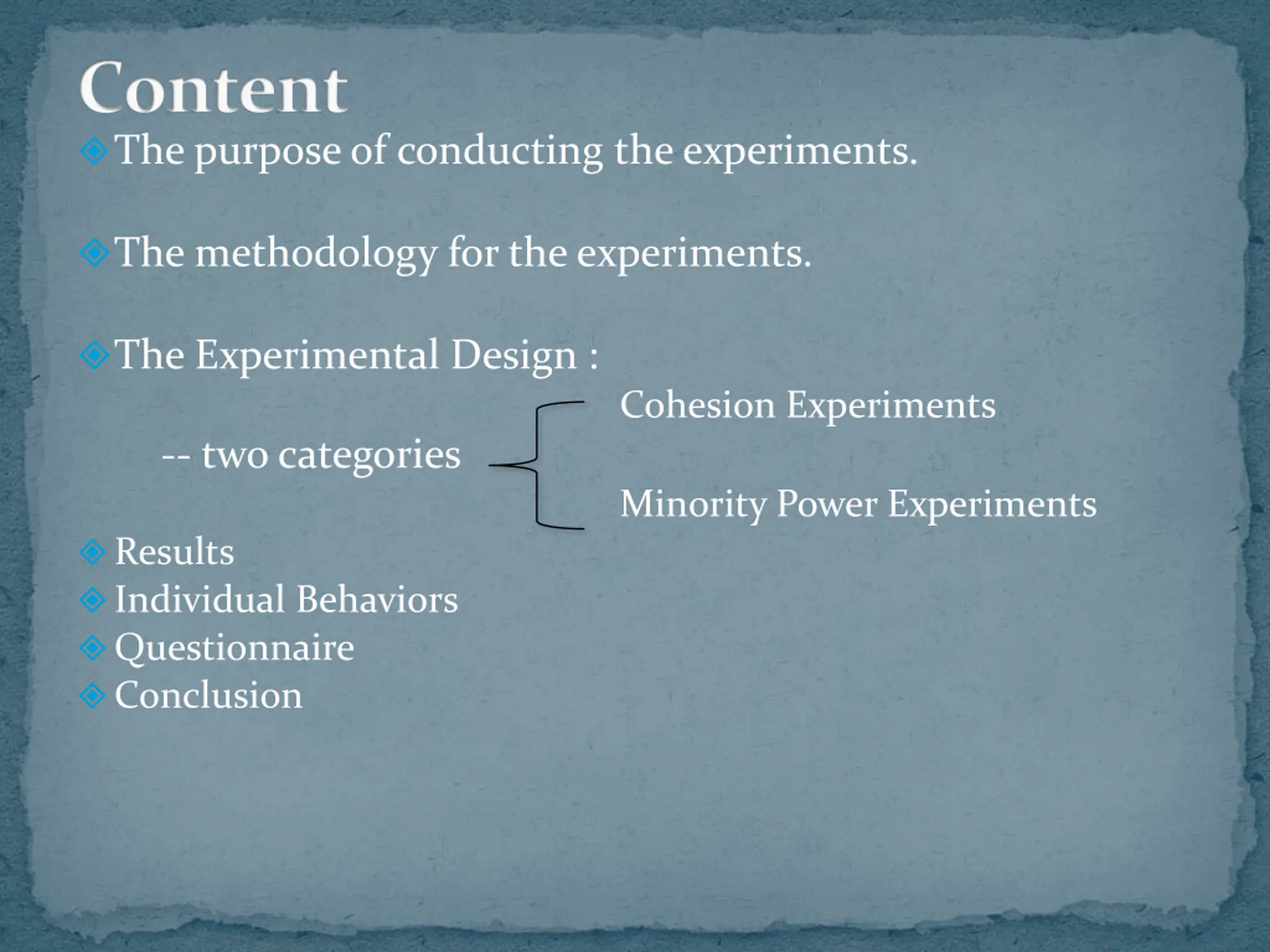 Content

The purpose of conducting the experiments.

The methodology for the experiments.

The Experimental Design :

-- two categories

Cohesion Experiments

Minority Power Experiments

Results
Individual Behaviors
Questionnaire
Conclusion